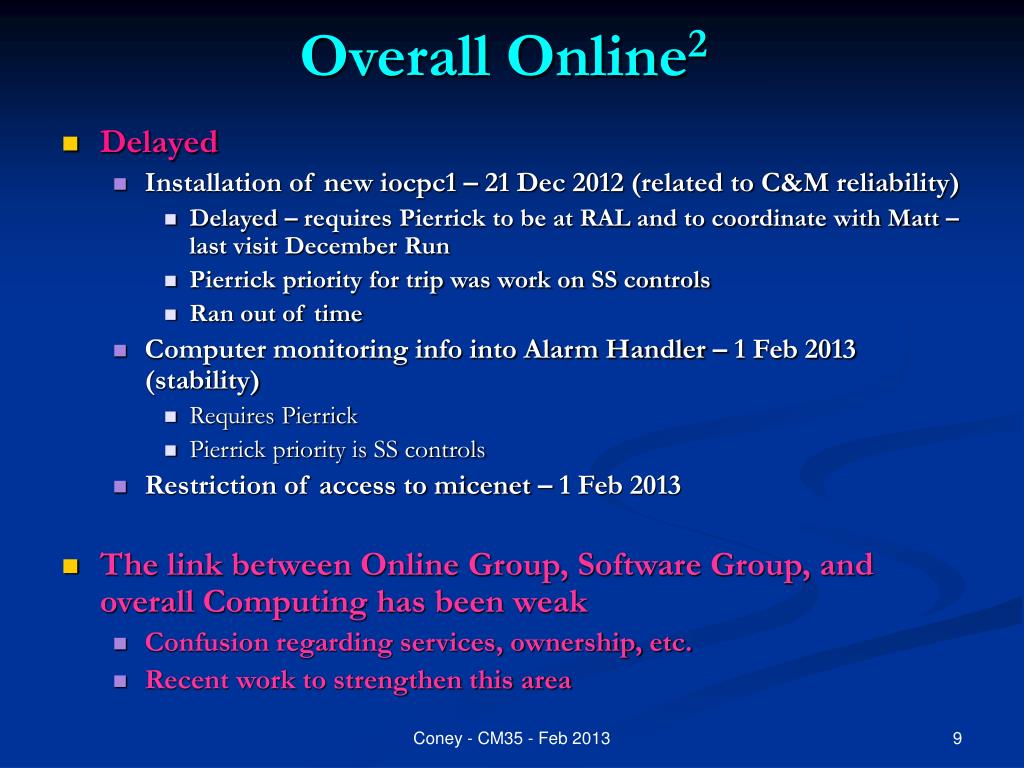 Overall Online$^2$

Delayed

Installation of new iocpc1 – 21 Dec 2012 (related to C&M reliability)

Delayed – requires Pierrick to be at RAL and to coordinate with Matt – last visit December Run

Pierrick priority for trip was work on SS controls

Ran out of time

Computer monitoring info into Alarm Handler – 1 Feb 2013 (stability)

Requires Pierrick

Pierrick priority is SS controls

Restriction of access to micenet – 1 Feb 2013

The link between Online Group, Software Group, and overall Computing has been weak

Confusion regarding services, ownership, etc.

Recent work to strengthen this area

Coney - CM35 - Feb 2013

9